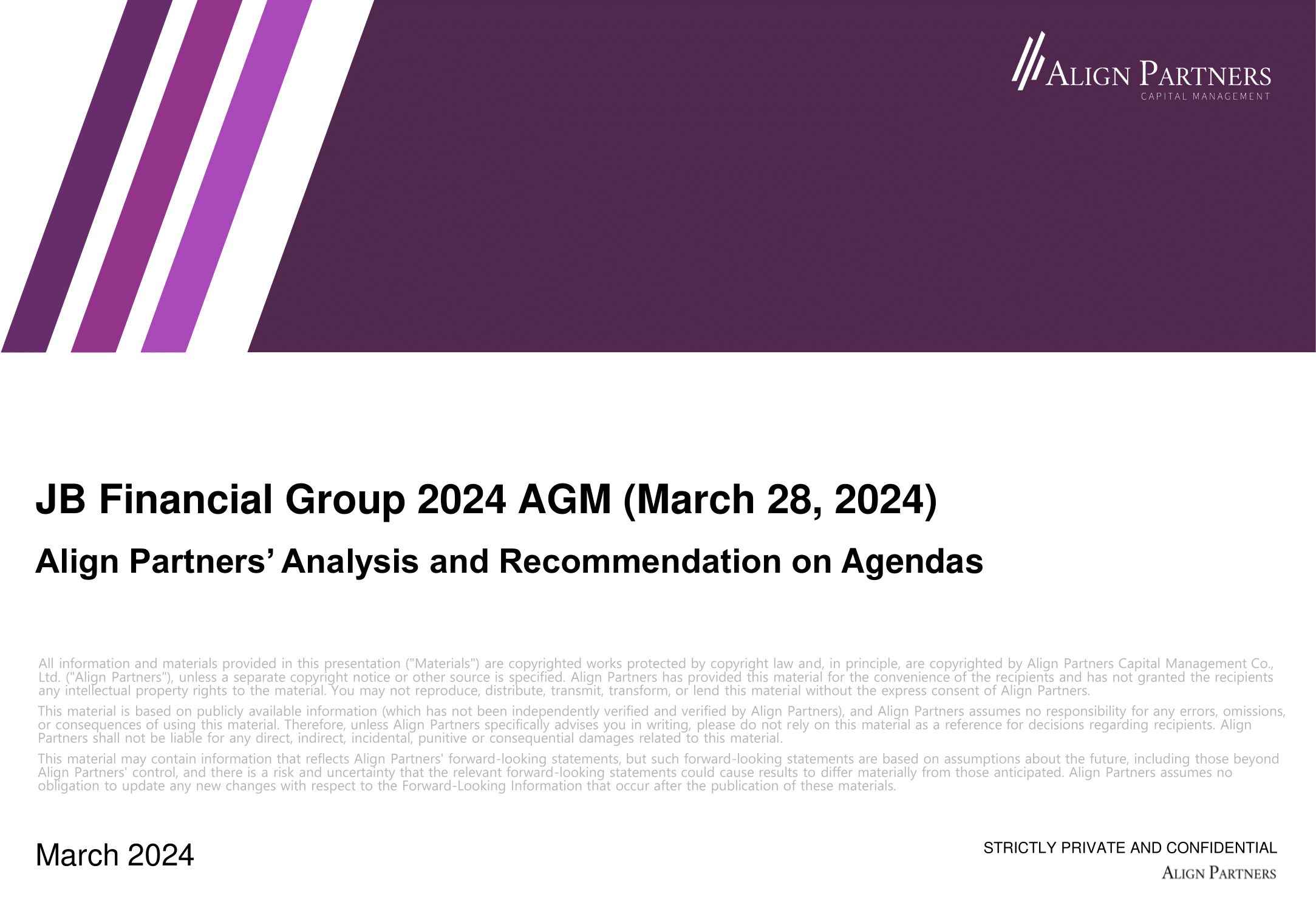 ALIGN PARTNERS
CAPITAL MANAGEMENT

JB Financial Group 2024 AGM (March 28, 2024)

Align Partners' Analysis and Recommendation on Agendas

All information and materials provided in this presentation ("Materials") are copyrighted works protected by copyright law and, in principle, are copyrighted by Align Partners Capital Management Co., Ltd. ("Align Partners"), unless a separate copyright notice or other source is specified. Align Partners has provided this material for the convenience of the recipients and has not granted the recipients any intellectual property rights to the material. You may not reproduce, distribute, transmit, transform, or lend this material without the express consent of Align Partners.

This material is based on publicly available information (which has not been independently verified and verified by Align Partners), and Align Partners assumes no responsibility for any errors, omissions, or consequences of using this material. Therefore, unless Align Partners specifically advises you in writing, please do not rely on this material as a reference for decisions regarding recipients. Align Partners shall not be liable for any direct, indirect, incidental, punitive or consequential damages related to this material.

This material may contain information that reflects Align Partners' forward-looking statements, but such forward-looking statements are based on assumptions about the future, including those beyond Align Partners' control, and there is a risk and uncertainty that the relevant forward-looking statements could cause results to differ materially from those anticipated. Align Partners assumes no obligation to update any new changes with respect to the Forward-Looking Information that occur after the publication of these materials.

March 2024

STRICTLY PRIVATE AND CONFIDENTIAL
ALIGN PARTNERS